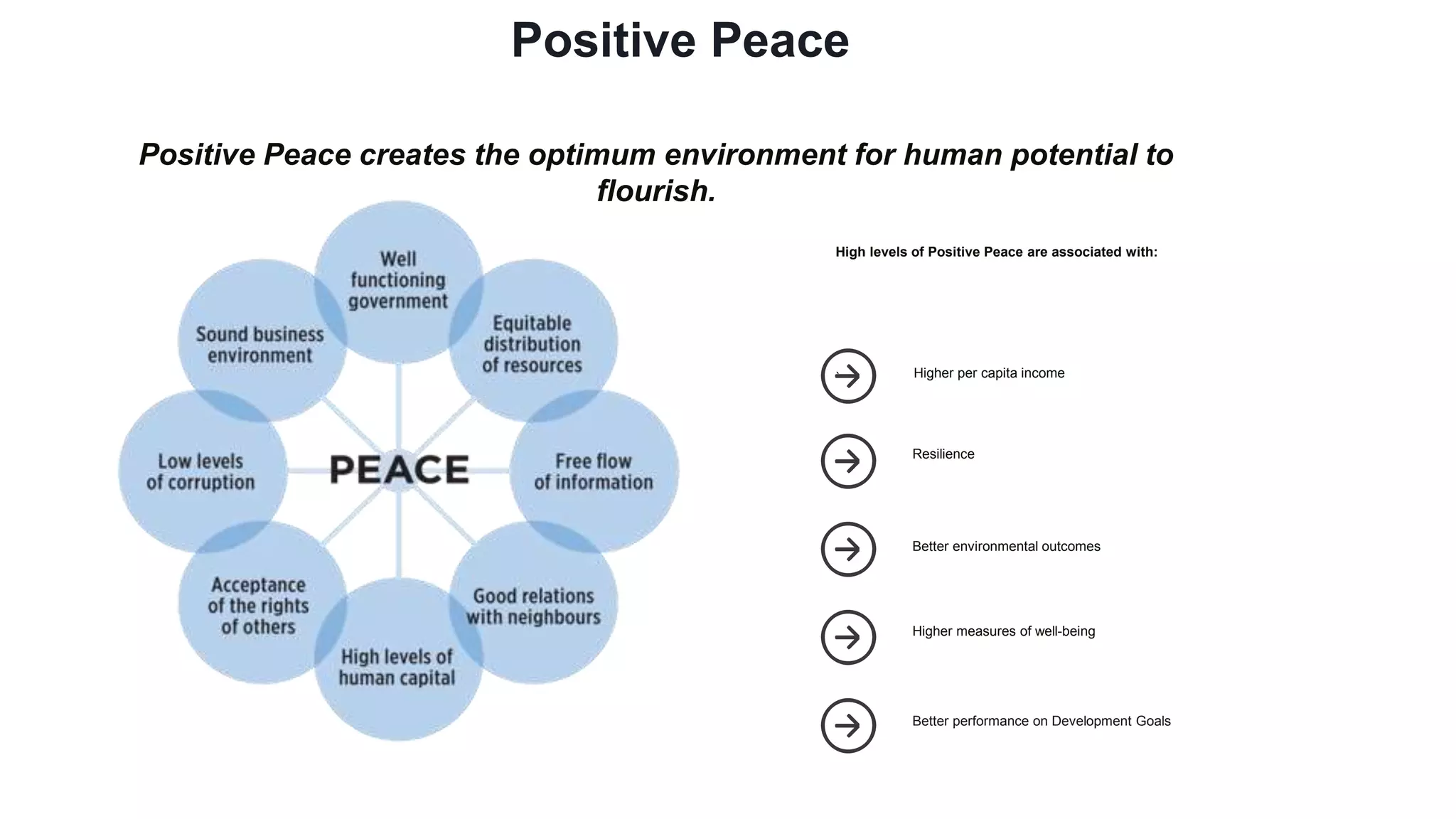 Positive Peace

Positive Peace creates the optimum environment for human potential to flourish.

Well functioning government

Equitable distribution of resources

Free flow of information

Good relations with neighbours

High levels of human capital

Acceptance of the rights of others

Low levels of corruption

Sound business environment

PEACE

High levels of Positive Peace are associated with:

Higher per capita income

Resilience

Better environmental outcomes

Higher measures of well-being

Better performance on Development Goals